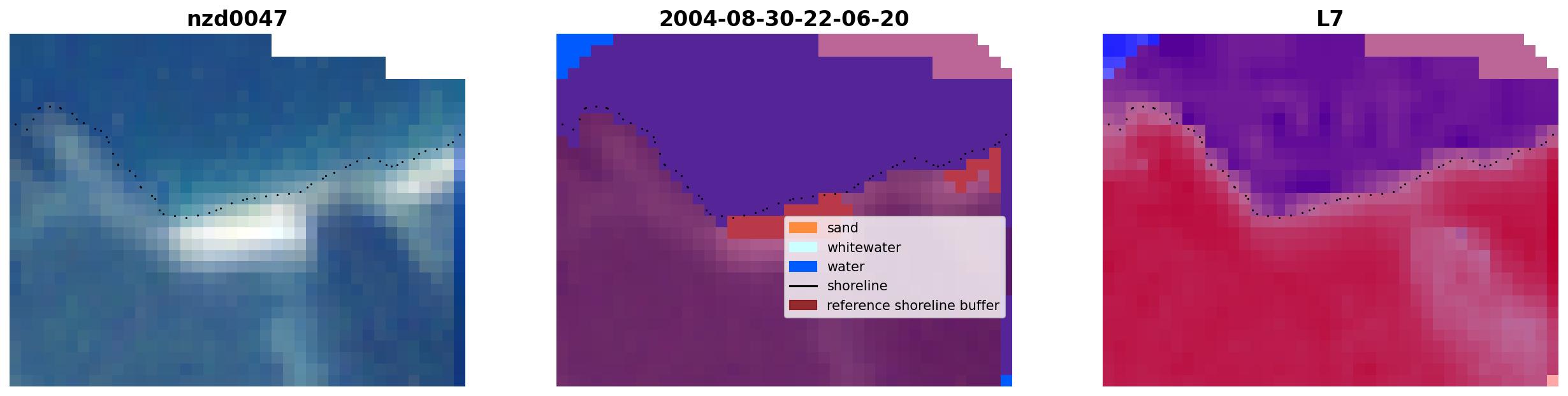 nzd0047

2004-08-30-22-06-20

sand
whitewater
water
shoreline
reference shoreline buffer

L7